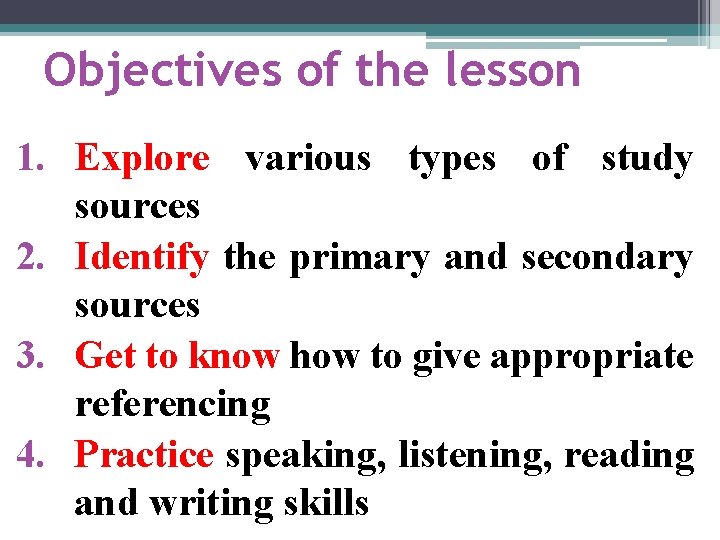 Objectives of the lesson

1. Explore various types of study sources
2. Identify the primary and secondary sources
3. Get to know how to give appropriate referencing
4. Practice speaking, listening, reading and writing skills